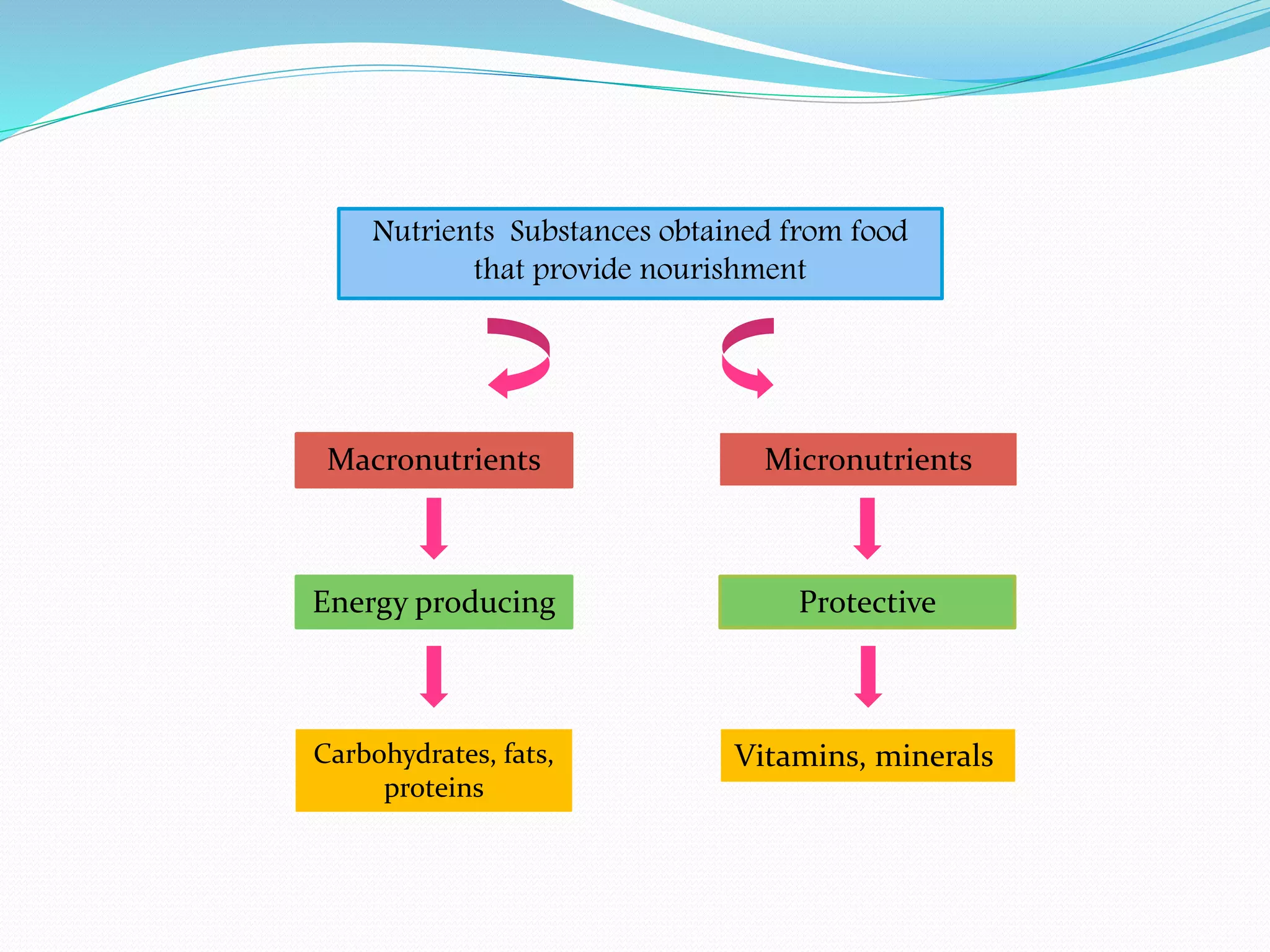 Nutrients  Substances obtained from food that provide nourishment

Macronutrients

Energy producing

Carbohydrates, fats, proteins

Micronutrients

Protective

Vitamins, minerals